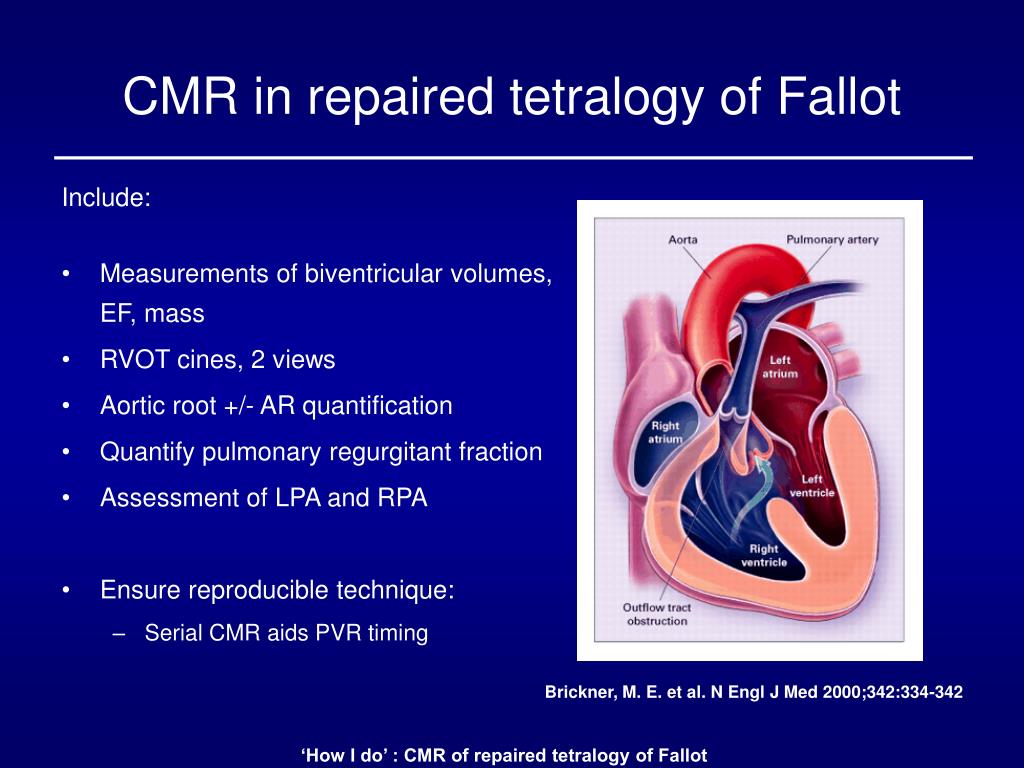 CMR in repaired tetralogy of Fallot

Include:

• Measurements of biventricular volumes, EF, mass
• RVOT cines, 2 views
• Aortic root +/- AR quantification
• Quantify pulmonary regurgitant fraction
• Assessment of LPA and RPA

• Ensure reproducible technique:
– Serial CMR aids PVR timing

Aorta
Pulmonary artery
Left atrium
Right atrium
Left ventricle
Right ventricle
Outflow tract obstruction

Brickner, M. E. et al. N Engl J Med 2000;342:334-342

'How I do' : CMR of repaired tetralogy of Fallot